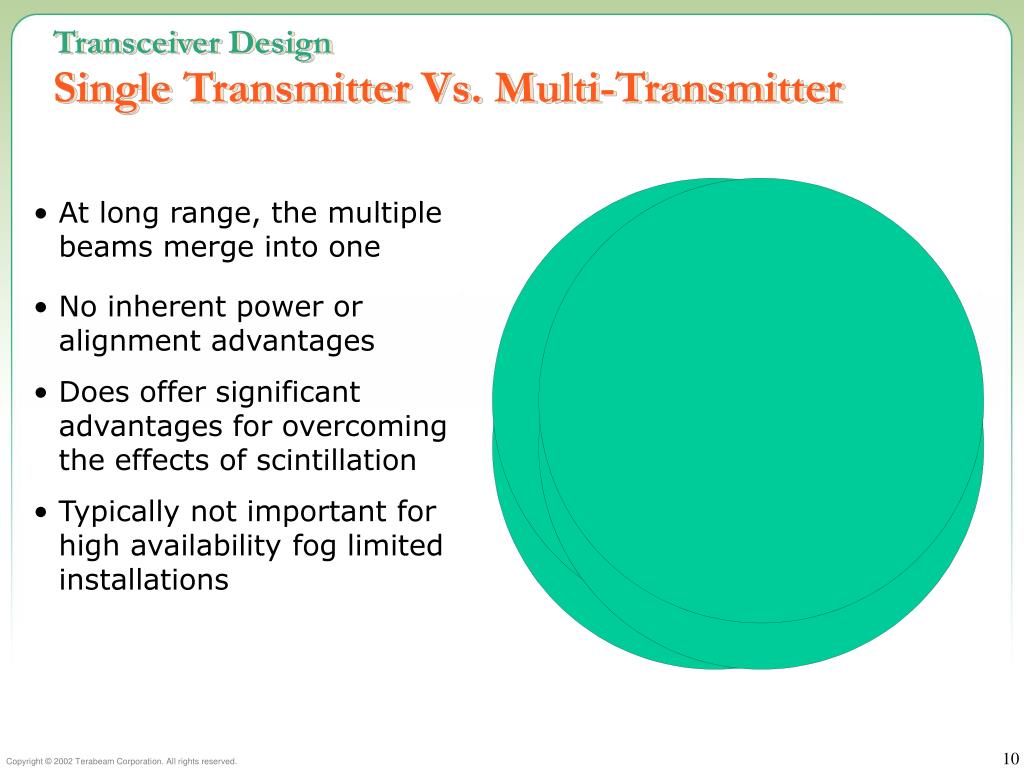 Transceiver Design
Single Transmitter Vs. Multi-Transmitter

• At long range, the multiple beams merge into one

• No inherent power or alignment advantages

• Does offer significant advantages for overcoming the effects of scintillation

• Typically not important for high availability fog limited installations

Copyright © 2002 Terabeam Corporation. All rights reserved.

10